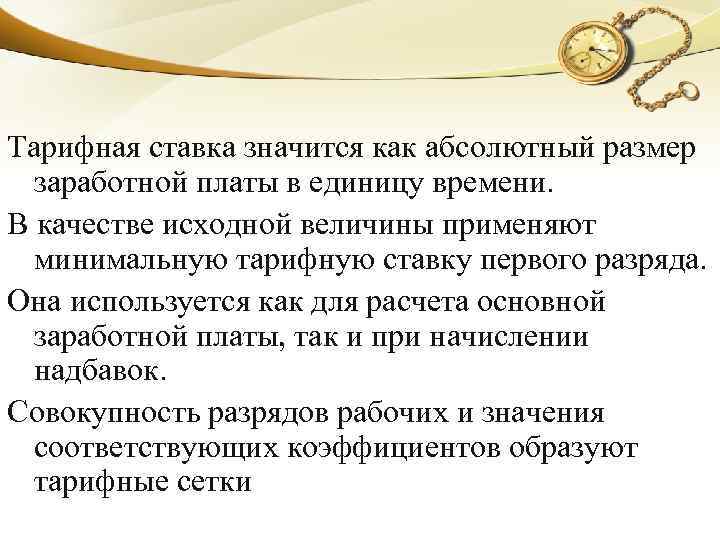 Тарифная ставка значится как абсолютный размер заработной платы в единицу времени.

В качестве исходной величины применяют минимальную тарифную ставку первого разряда.

Она используется как для расчета основной заработной платы, так и при начислении надбавок.

Совокупность разрядов рабочих и значения соответствующих коэффициентов образуют тарифные сетки